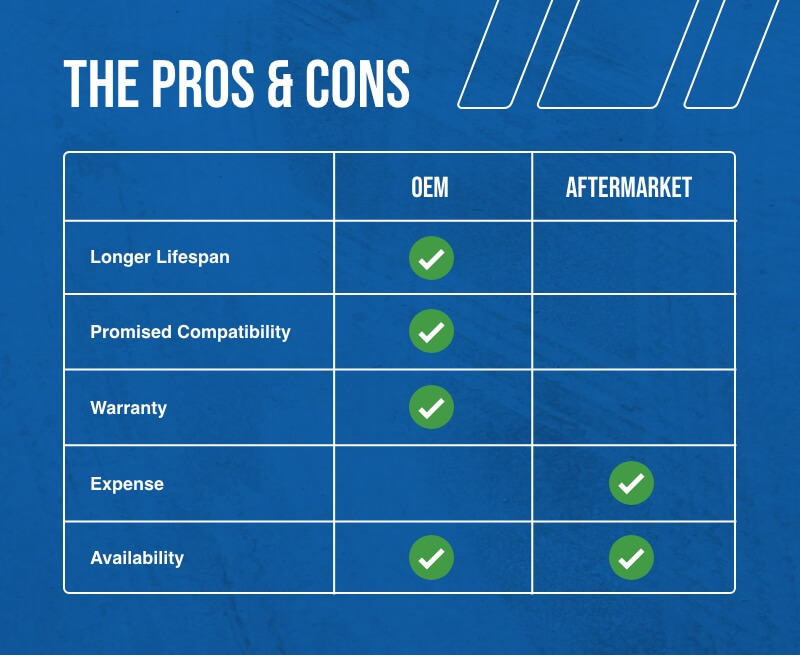 THE PROS & CONS

| | OEM | AFTERMARKET |
|---|---|---|
| Longer Lifespan | ✓ | |
| Promised Compatibility | ✓ | |
| Warranty | ✓ | |
| Expense | | ✓ |
| Availability | ✓ | ✓ |